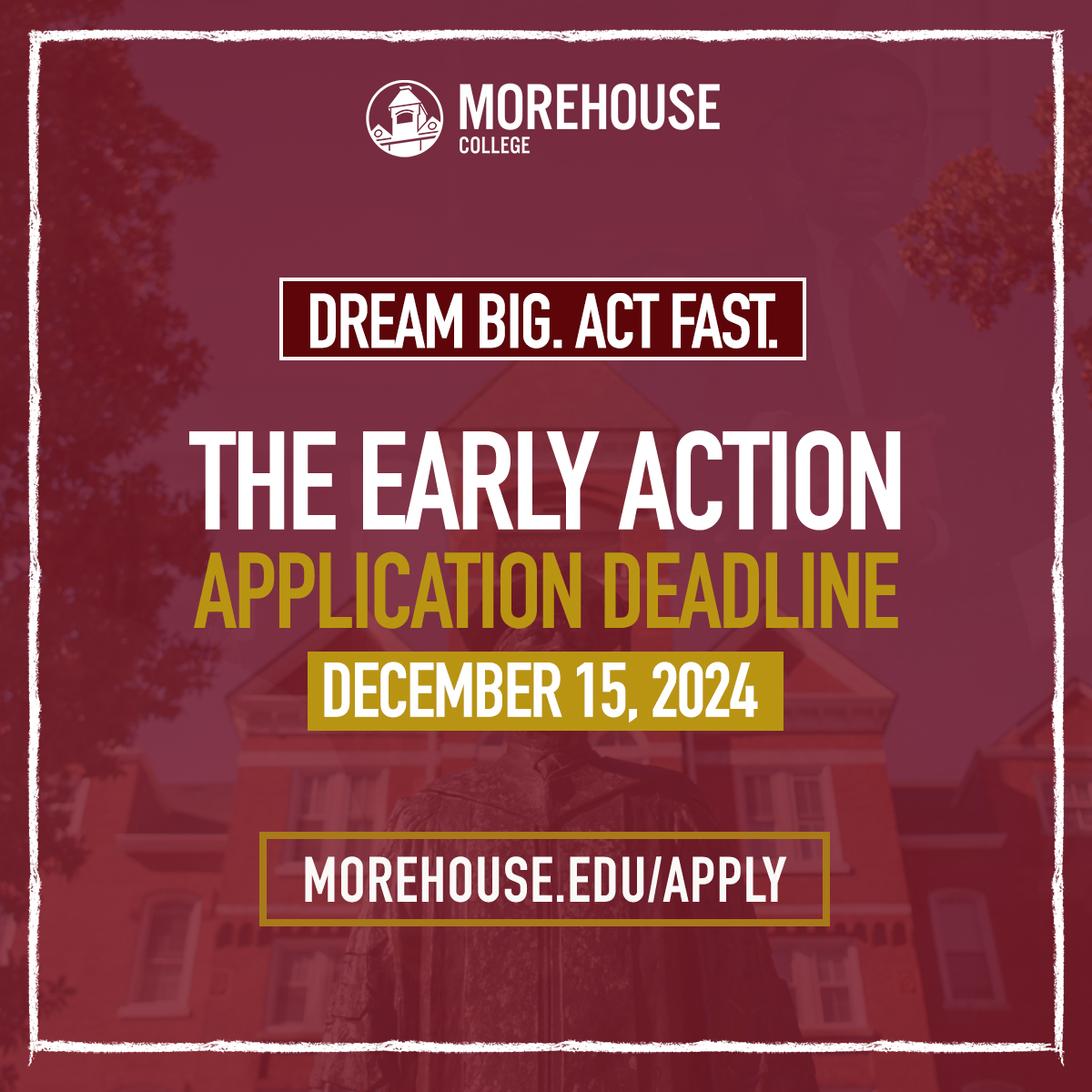 MOREHOUSE
COLLEGE

DREAM BIG. ACT FAST.

THE EARLY ACTION
APPLICATION DEADLINE
DECEMBER 15, 2024

MOREHOUSE.EDU/APPLY